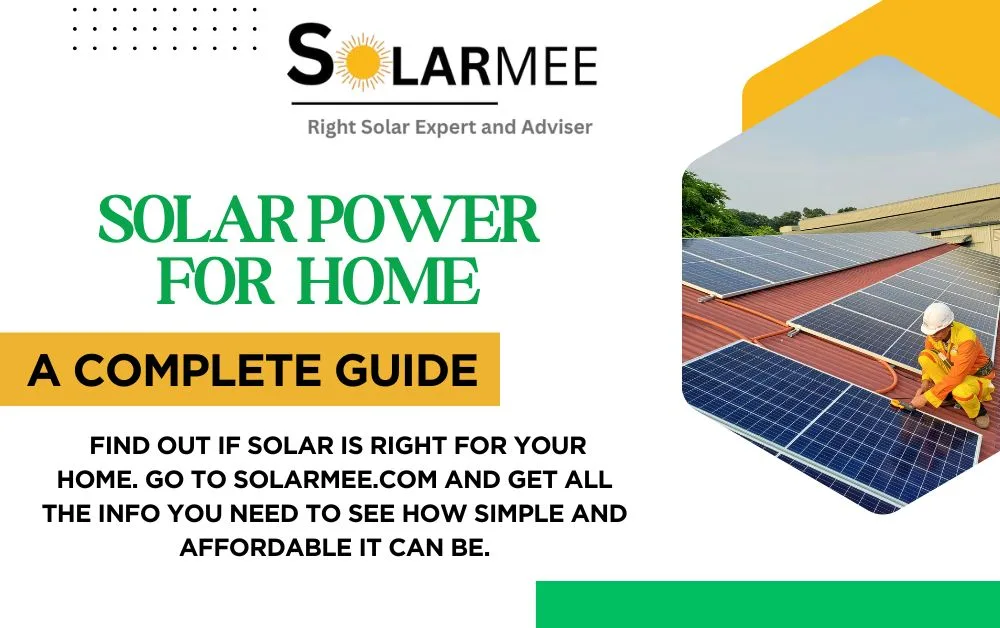 SOLARMEE

Right Solar Expert and Adviser

SOLAR POWER FOR HOME

A COMPLETE GUIDE

FIND OUT IF SOLAR IS RIGHT FOR YOUR HOME. GO TO SOLARMEE.COM AND GET ALL THE INFO YOU NEED TO SEE HOW SIMPLE AND AFFORDABLE IT CAN BE.